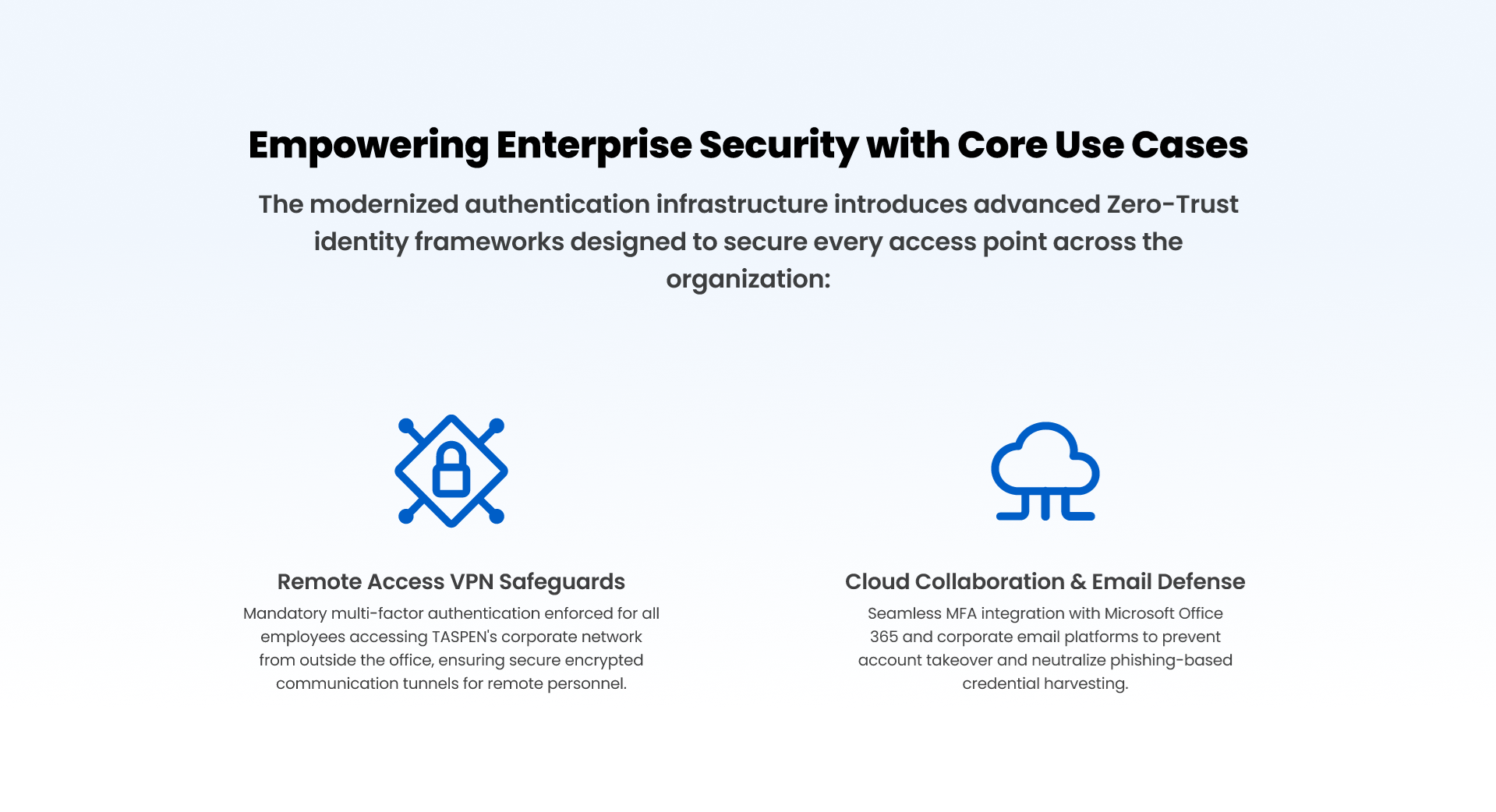 Empowering Enterprise Security with Core Use Cases

The modernized authentication infrastructure introduces advanced Zero-Trust identity frameworks designed to secure every access point across the organization:

Remote Access VPN Safeguards

Mandatory multi-factor authentication enforced for all employees accessing TASPEN's corporate network from outside the office, ensuring secure encrypted communication tunnels for remote personnel.

Cloud Collaboration & Email Defense

Seamless MFA integration with Microsoft Office 365 and corporate email platforms to prevent account takeover and neutralize phishing-based credential harvesting.